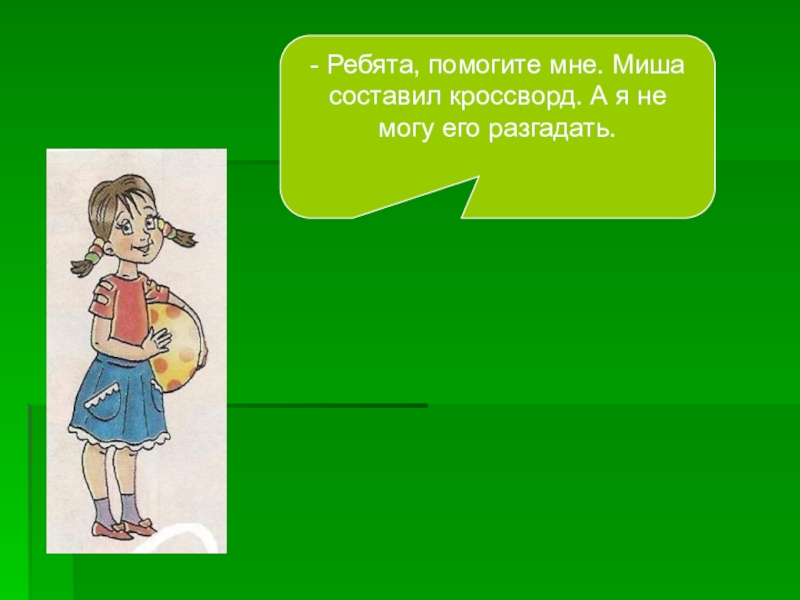 - Ребята, помогите мне. Миша составил кроссворд. А я не могу его разгадать.